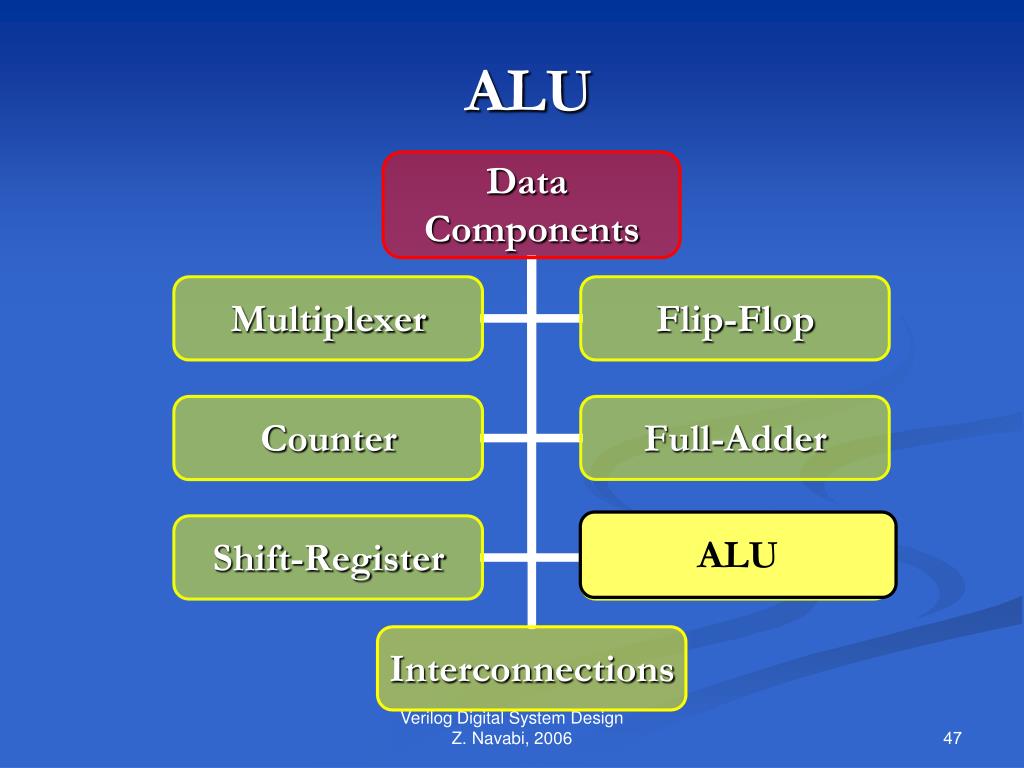 ALU

Data Components

Multiplexer

Flip-Flop

Counter

Full-Adder

Shift-Register

ALU

Interconnections

Verilog Digital System Design
Z. Navabi, 2006

47